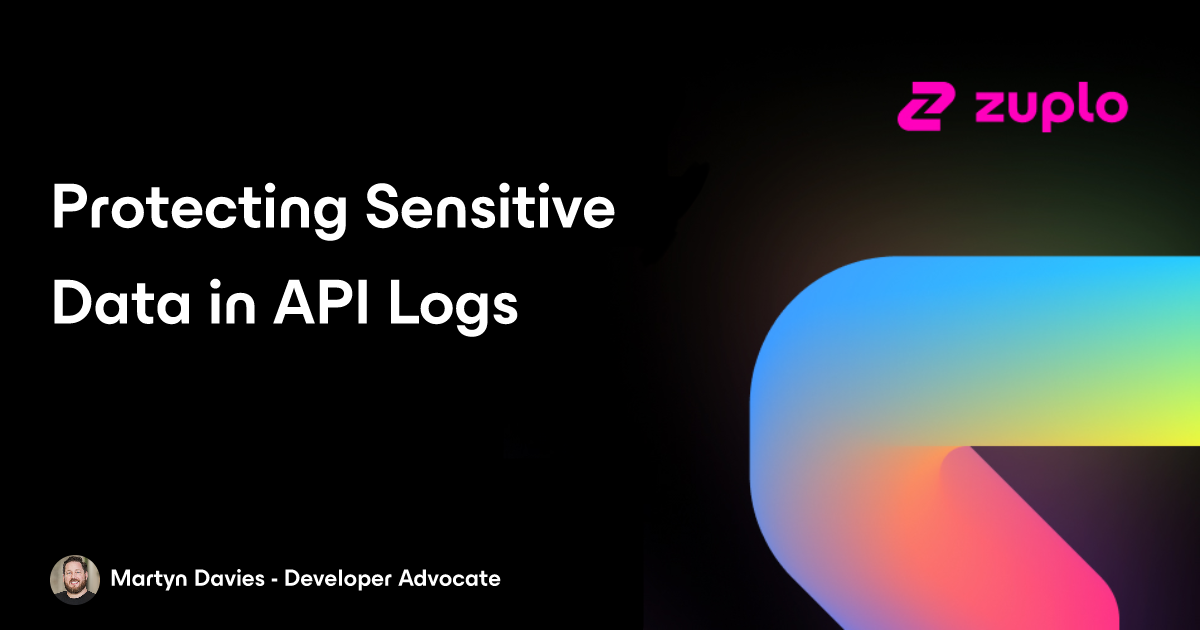 zuplo

Protecting Sensitive Data in API Logs

Martyn Davies - Developer Advocate